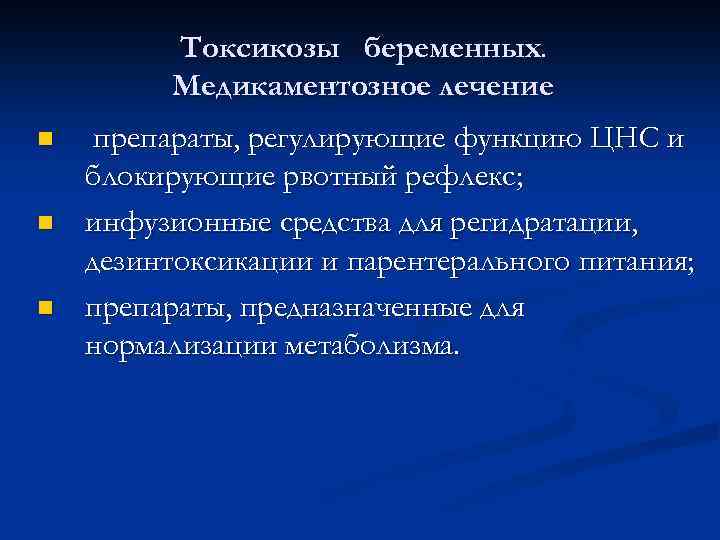 Токсикозы беременных. Медикаментозное лечение

- препараты, регулирующие функцию ЦНС и блокирующие рвотный рефлекс;
- инфузионные средства для регидратации, дезинтоксикации и парентерального питания;
- препараты, предназначенные для нормализации метаболизма.